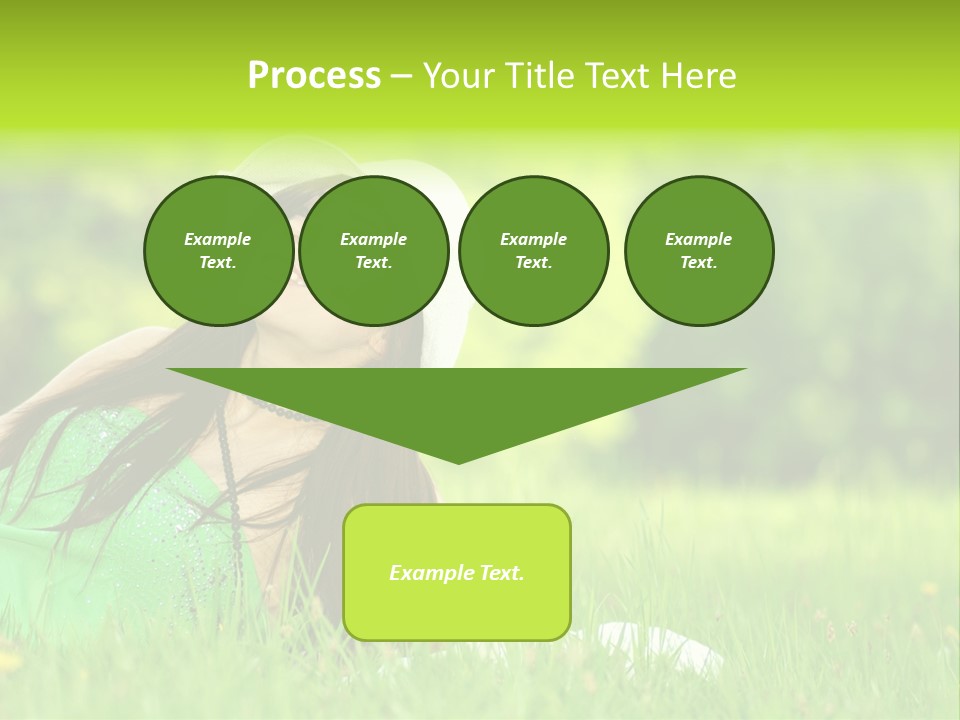 Process – Your Title Text Here

Example Text.

Example Text.

Example Text.

Example Text.

Example Text.